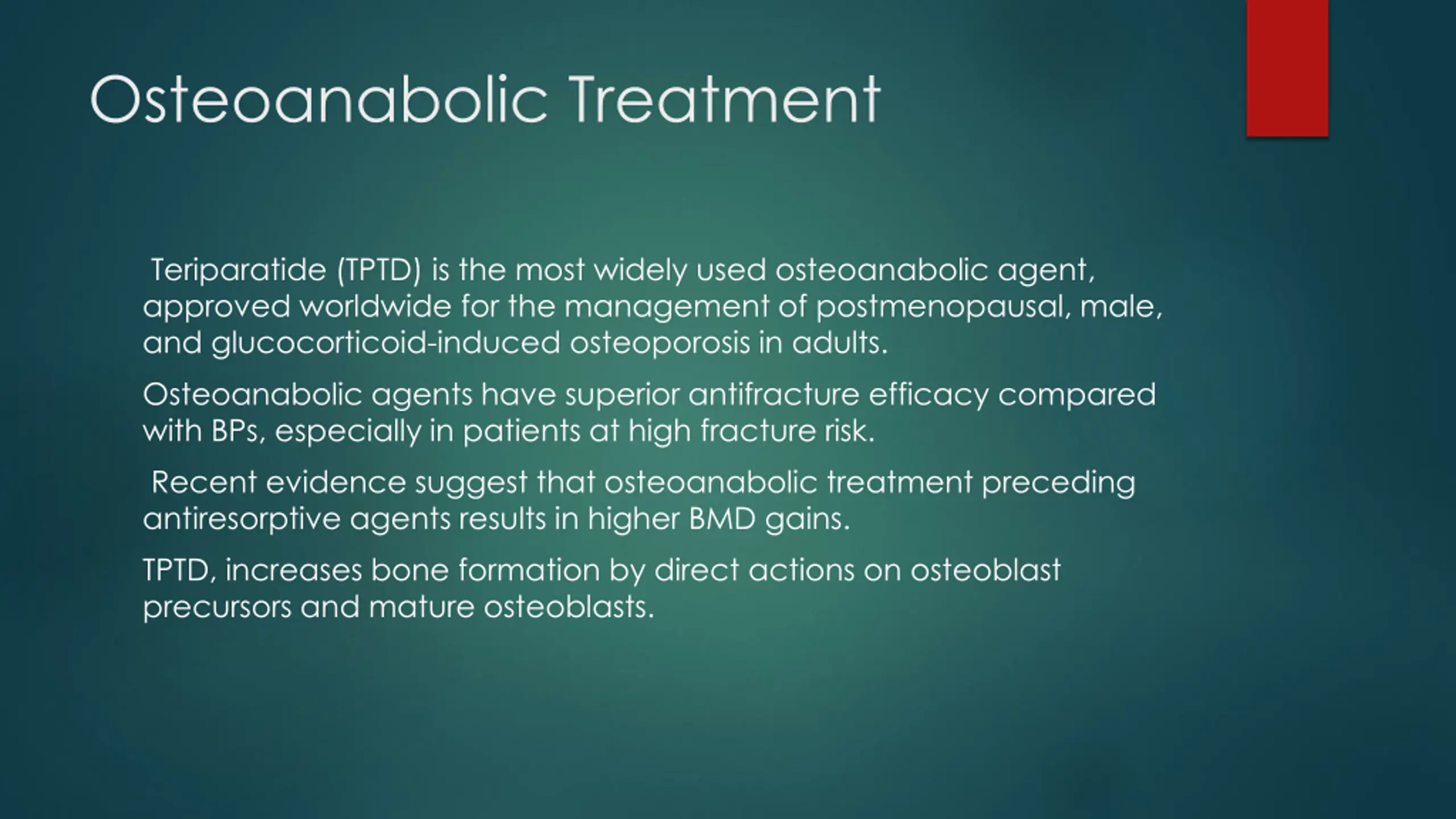 Osteoanabolic Treatment

Teriparatide (TPTD) is the most widely used osteoanabolic agent, approved worldwide for the management of postmenopausal, male, and glucocorticoid-induced osteoporosis in adults.

Osteoanabolic agents have superior antifracture efficacy compared with BPs, especially in patients at high fracture risk.

Recent evidence suggest that osteoanabolic treatment preceding antiresorptive agents results in higher BMD gains.

TPTD, increases bone formation by direct actions on osteoblast precursors and mature osteoblasts.